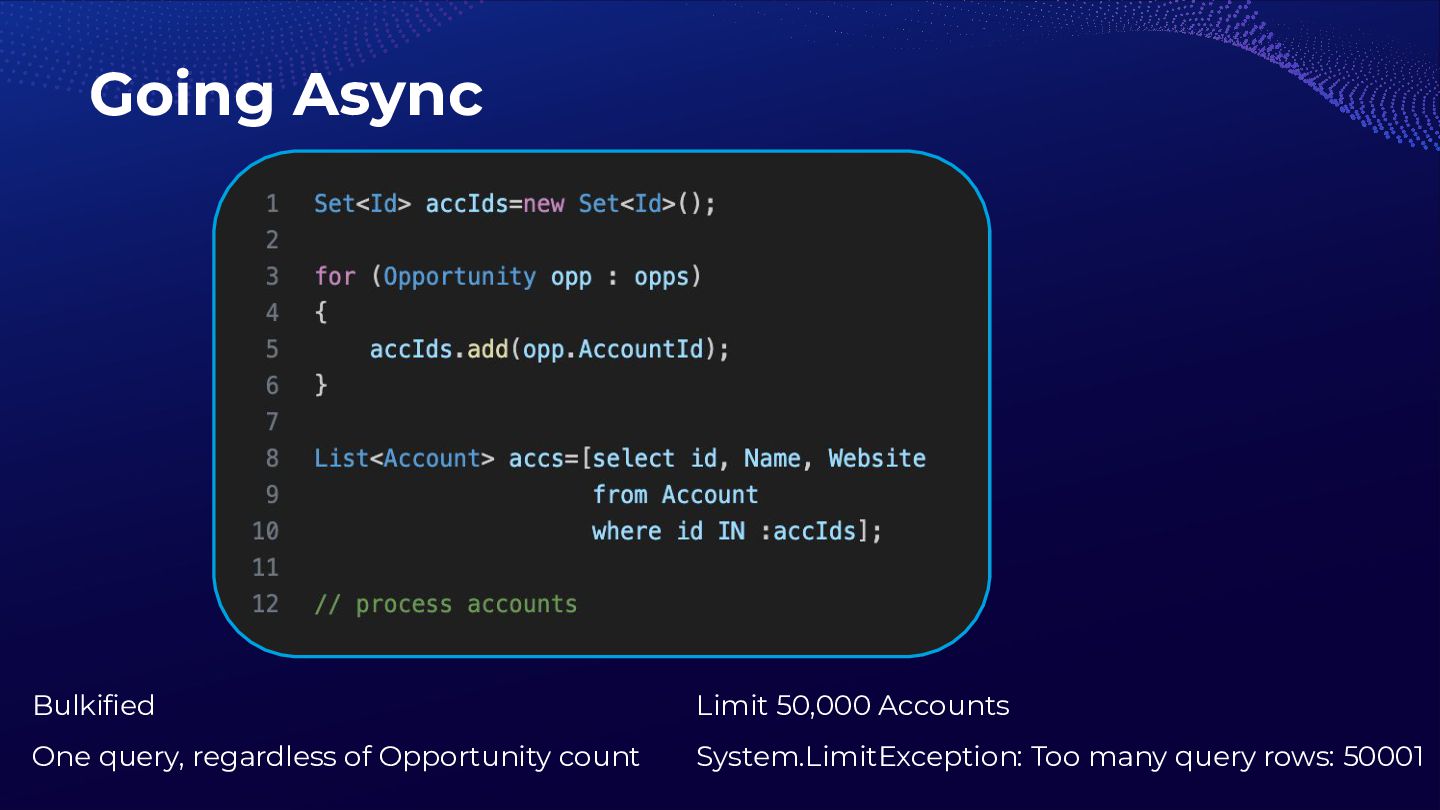 Going Async

1 Set<Id> accIds=new Set<Id>();
2
3 for (Opportunity opp : opps)
4 {
5     accIds.add(opp.AccountId);
6 }
7
8 List<Account> accs=[select id, Name, Website
9                     from Account
10                    where id IN :accIds];
11
12 // process accounts

Bulkified

One query, regardless of Opportunity count

Limit 50,000 Accounts

System.LimitException: Too many query rows: 50001